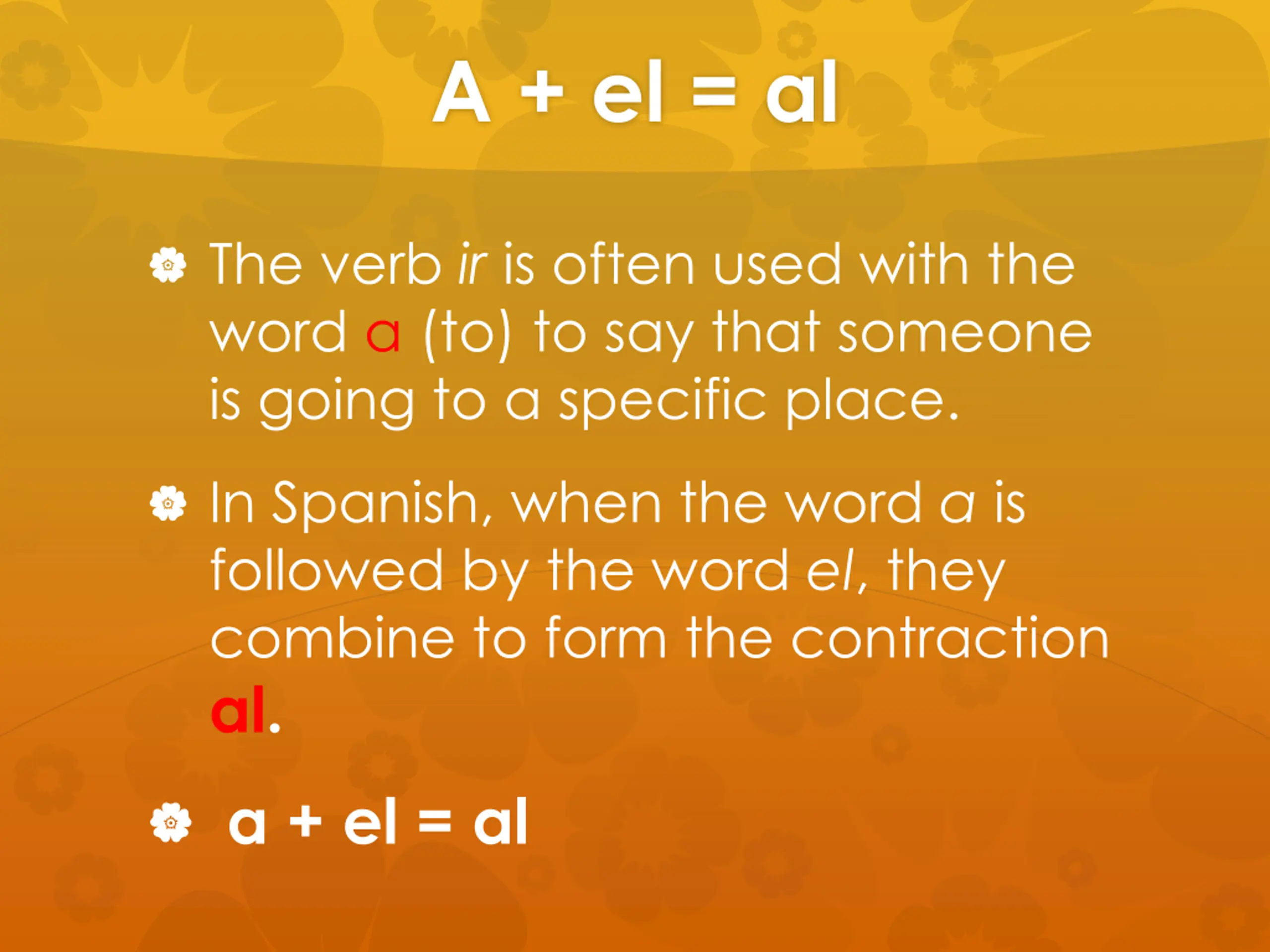 A + el = al

The verb ir is often used with the word a (to) to say that someone is going to a specific place.

In Spanish, when the word a is followed by the word el, they combine to form the contraction al.

a + el = al